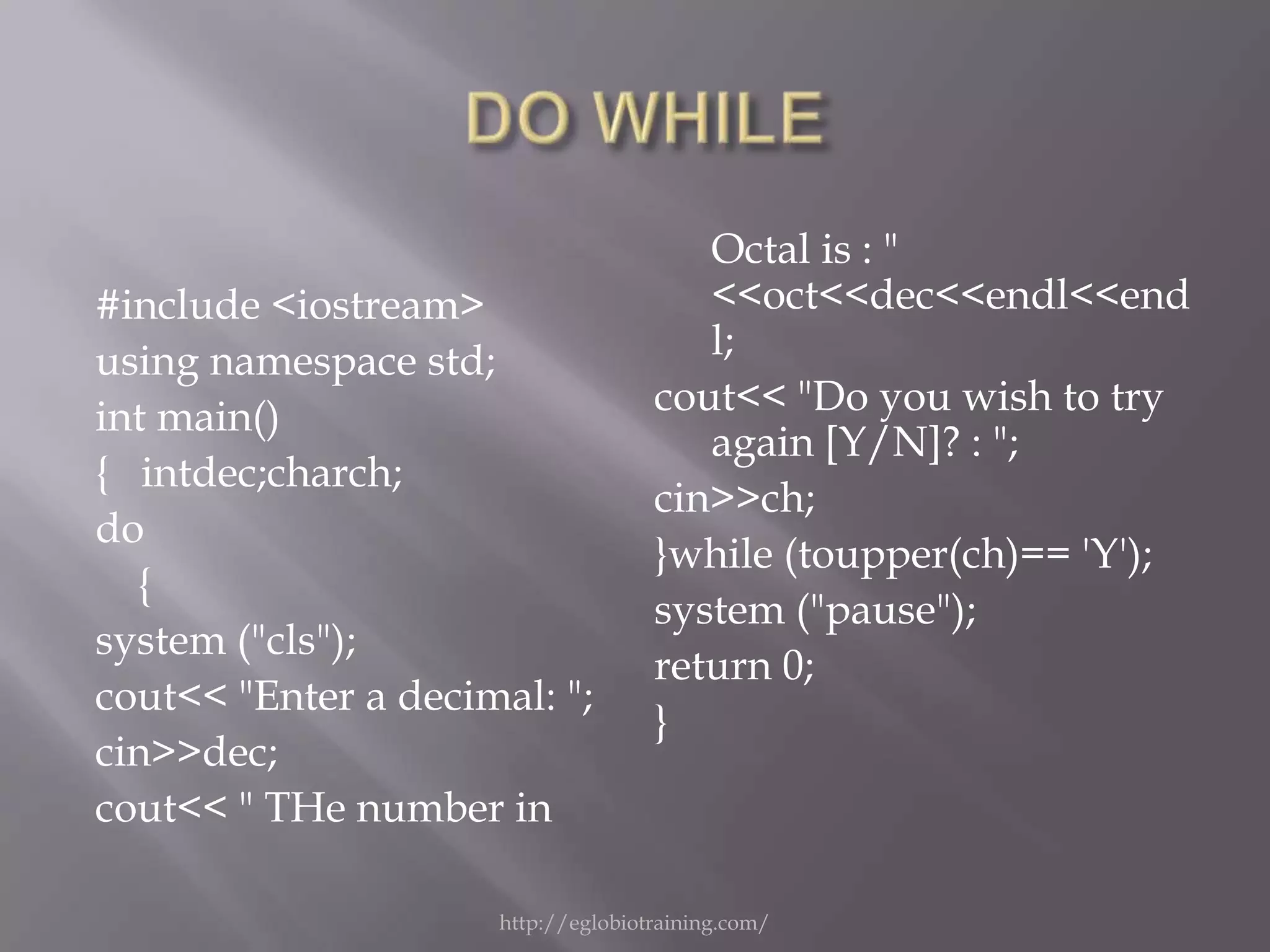 DO WHILE

#include <iostream>
using namespace std;
int main()
{ intdec;charch;
do
{
system ("cls");
cout<< "Enter a decimal: ";
cin>>dec;
cout<< " THe number in Octal is : " <<oct<<dec<<endl<<endl;
cout<< "Do you wish to try again [Y/N]? : ";
cin>>ch;
}while (toupper(ch)== 'Y');
system ("pause");
return 0;
}

http://eglobiotraining.com/